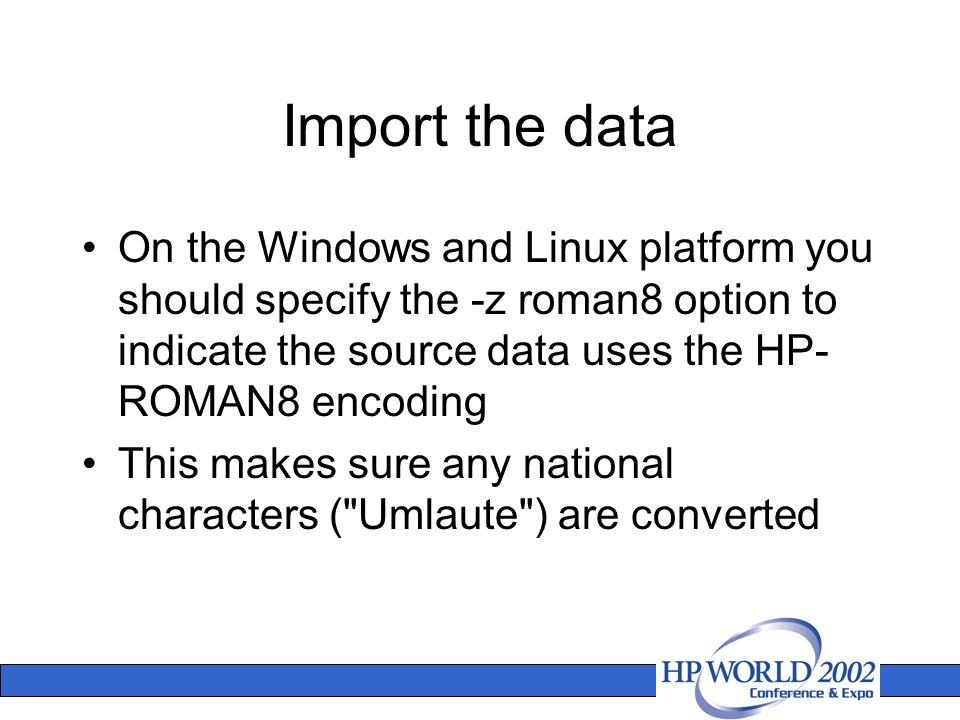 Import the data

• On the Windows and Linux platform you should specify the -z roman8 option to indicate the source data uses the HP-ROMAN8 encoding

• This makes sure any national characters ("Umlaute") are converted

HP WORLD 2002
Conference & Expo